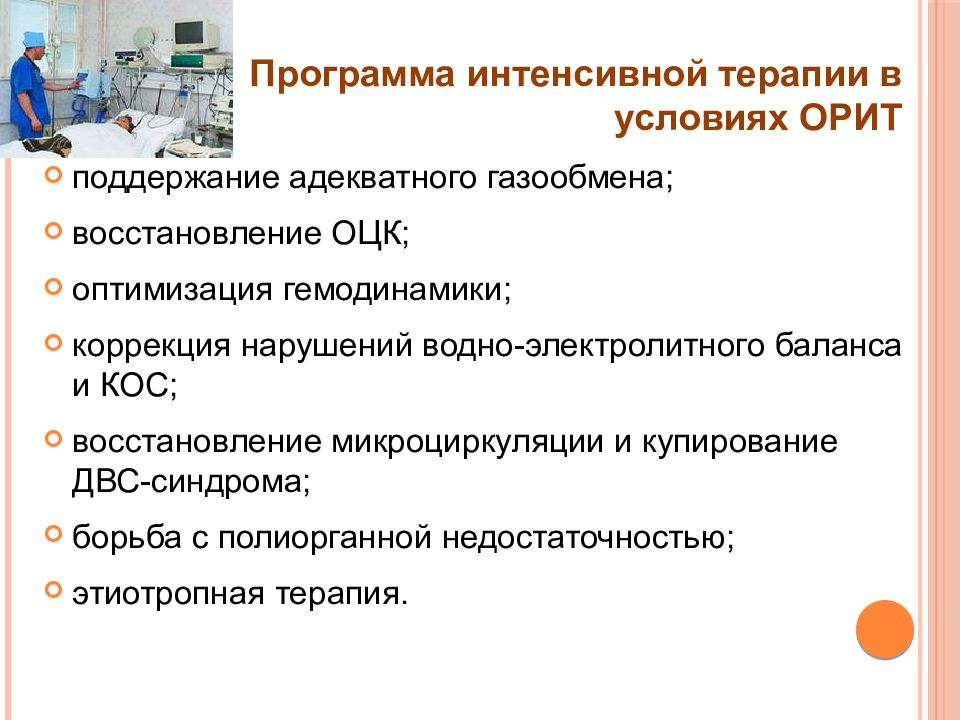 Программа интенсивной терапии в условиях ОРИТ

поддержание адекватного газообмена;

восстановление ОЦК;

оптимизация гемодинамики;

коррекция нарушений водно-электролитного баланса и КОС;

восстановление микроциркуляции и купирование ДВС-синдрома;

борьба с полиорганной недостаточностью;

этиотропная терапия.